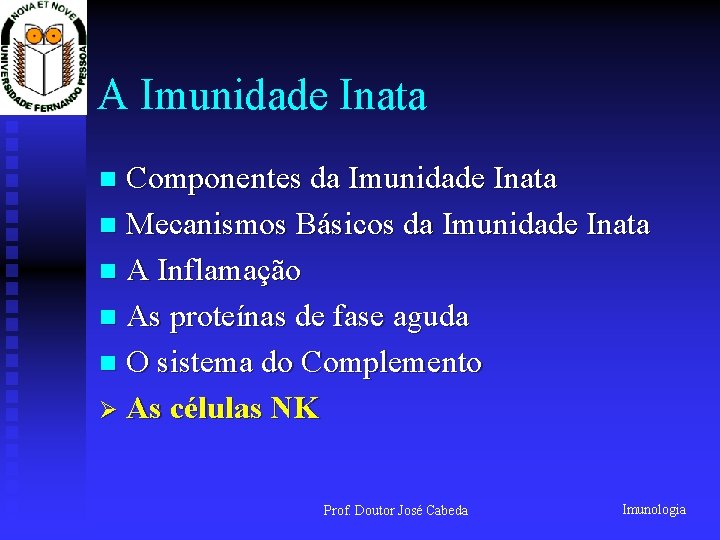 NOVA ET NOVE
UNIVERSIDADE FERNANDO PESSOA

A Imunidade Inata

Componentes da Imunidade Inata
Mecanismos Básicos da Imunidade Inata
A Inflamação
As proteínas de fase aguda
O sistema do Complemento
As células NK

Prof. Doutor José Cabeda

Imunologia